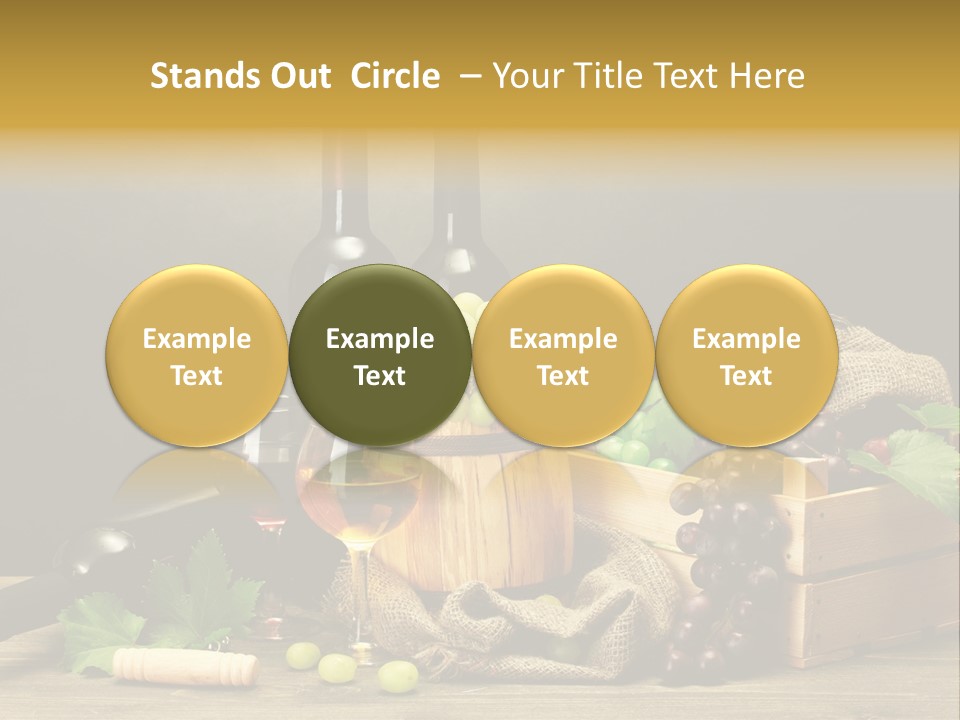 Stands Out Circle – Your Title Text Here

Example Text

Example Text

Example Text

Example Text